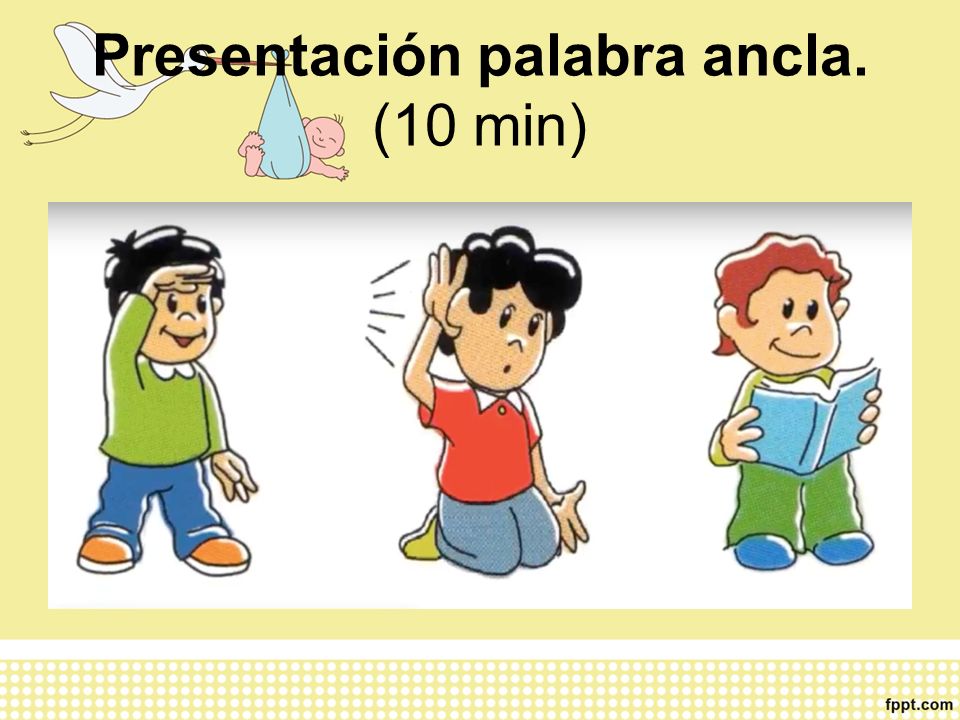 Presentación palabra ancla.
(10 min)

fppt.com